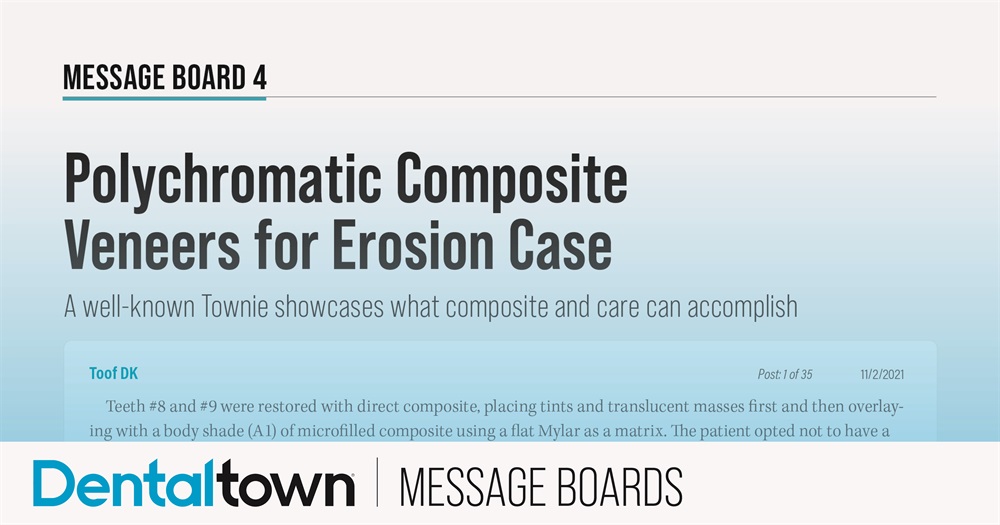 MESSAGE BOARD 4

Polychromatic Composite Veneers for Erosion Case

A well-known Townie showcases what composite and care can accomplish

Toof DK

Post: 1 of 35

11/2/2021

Teeth #8 and #9 were restored with direct composite, placing tints and translucent masses first and then overlaying with a body shade (A1) of microfilled composite using a flat Mylar as a matrix. The patient opted not to have a

Dentaltown | MESSAGE BOARDS